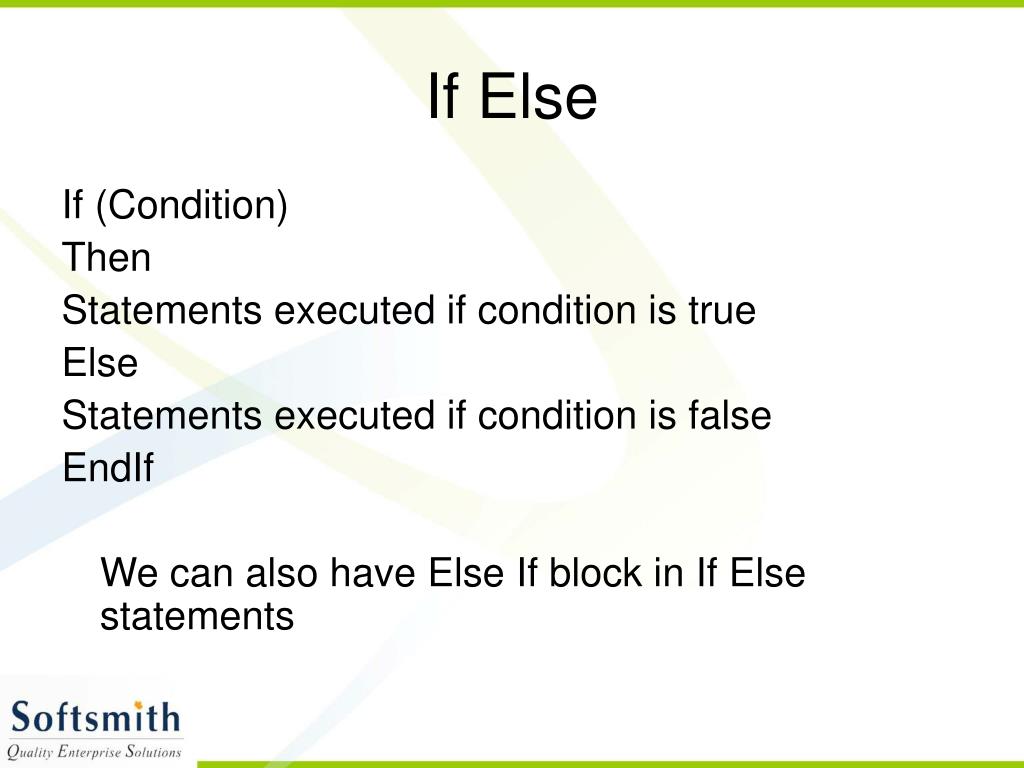 If Else

If (Condition)
Then
Statements executed if condition is true
Else
Statements executed if condition is false
EndIf

We can also have Else If block in If Else statements

Softsmith
Quality Enterprise Solutions